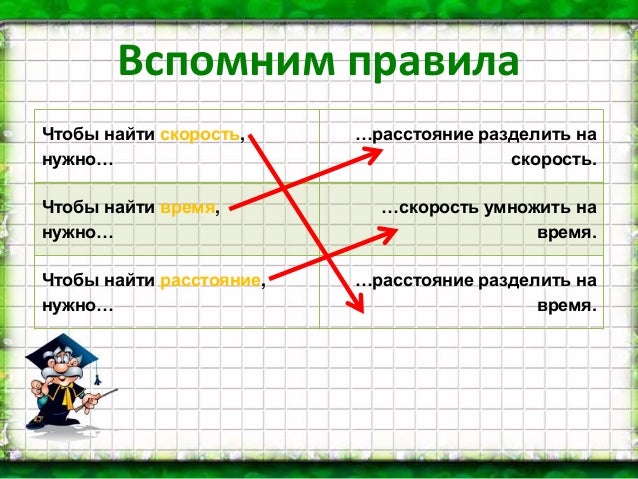 Вспомним правила

| | |
|---|---|
| Чтобы найти скорость, нужно… | …расстояние разделить на скорость. |
| Чтобы найти время, нужно… | …скорость умножить на время. |
| Чтобы найти расстояние, нужно… | …расстояние разделить на время. |